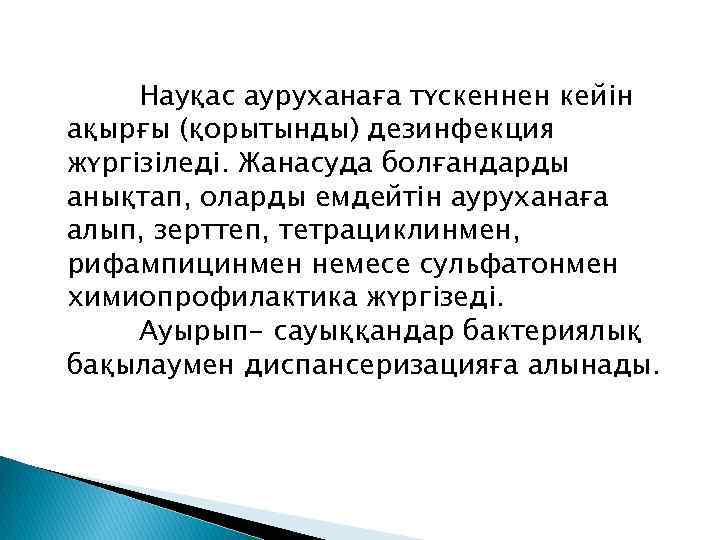 Науқас ауруханаға түскеннен кейін ақырғы (қорытынды) дезинфекция жүргізіледі. Жанасуда болғандарды анықтап, оларды емдейтін ауруханаға алып, зерттеп, тетрациклинмен, рифампицинмен немесе сульфатонмен химиопрофилактика жүргізеді.

Ауырып- сауыққандар бактериялық бақылаумен диспансеризацияға алынады.